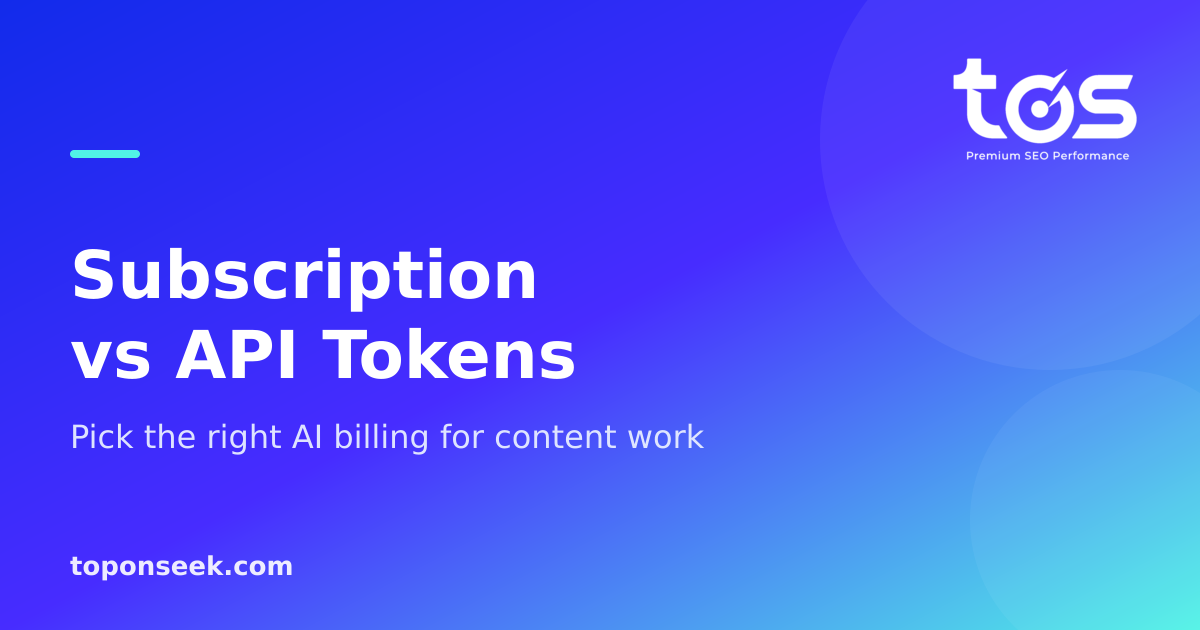 tos
Premium SEO Performance

Subscription vs API Tokens

Pick the right AI billing for content work

toponseek.com